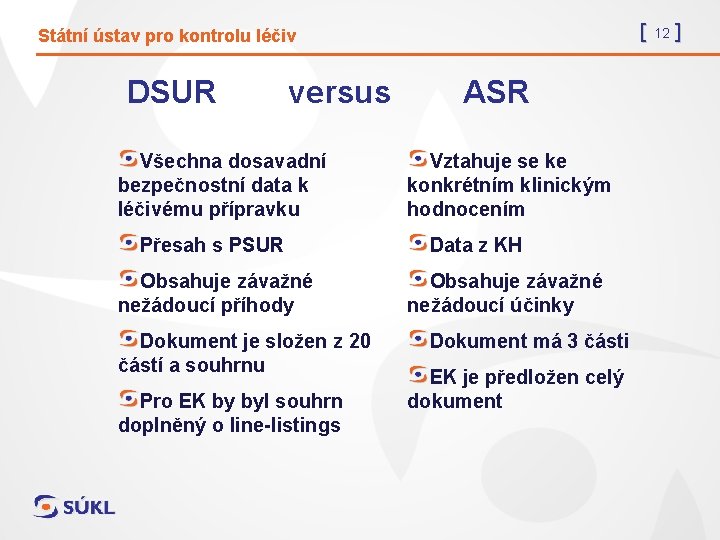 Státní ústav pro kontrolu léčiv

[ 12 ]

DSUR versus ASR

Všechna dosavadní bezpečnostní data k léčivému přípravku

Přesah s PSUR

Obsahuje závažné nežádoucí příhody

Dokument je složen z 20 částí a souhrnu

Pro EK by byl souhrn doplněný o line-listings

Vztahuje se ke konkrétním klinickým hodnocením

Data z KH

Obsahuje závažné nežádoucí účinky

Dokument má 3 části

EK je předložen celý dokument

SÚKL